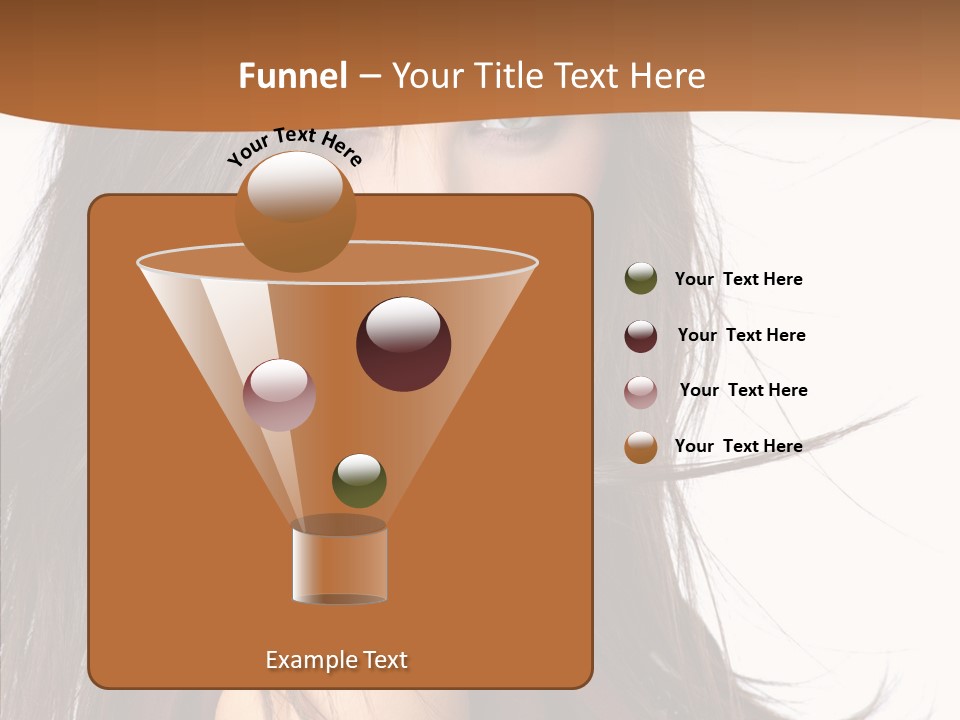 Funnel – Your Title Text Here

Your Text Here

Your Text Here

Your Text Here

Your Text Here

Your Text Here

Example Text